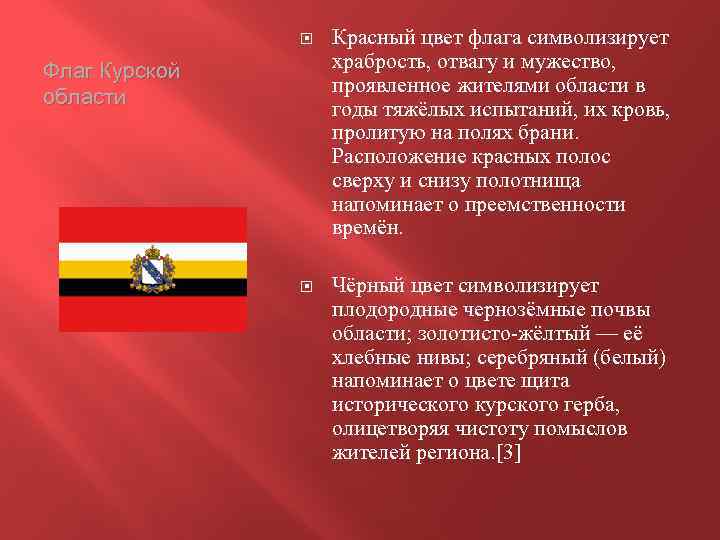 Флаг Курской области

Красный цвет флага символизирует храбрость, отвагу и мужество, проявленное жителями области в годы тяжёлых испытаний, их кровь, пролитую на полях брани. Расположение красных полос сверху и снизу полотнища напоминает о преемственности времён.

Чёрный цвет символизирует плодородные чернозёмные почвы области; золотисто-жёлтый — её хлебные нивы; серебряный (белый) напоминает о цвете щита исторического курского герба, олицетворяя чистоту помыслов жителей региона.[3]